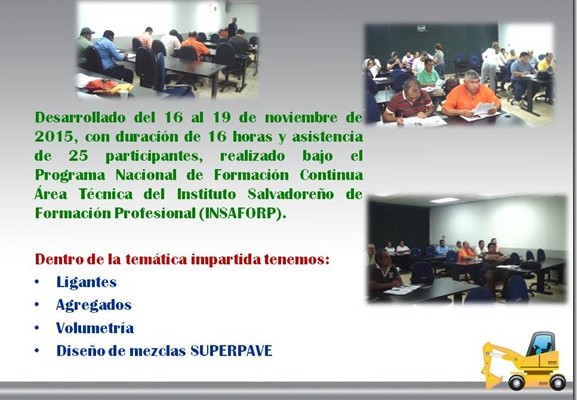 Desarrollado del 16 al 19 de noviembre de 2015, con duración de 16 horas y asistencia de 25 participantes, realizado bajo el Programa Nacional de Formación Continua Área Técnica del Instituto Salvadoreño de Formación Profesional (INSAFORP).

Dentro de la temática impartida tenemos:
• Ligantes
• Agregados
• Volumetría
• Diseño de mezclas SUPERPAVE